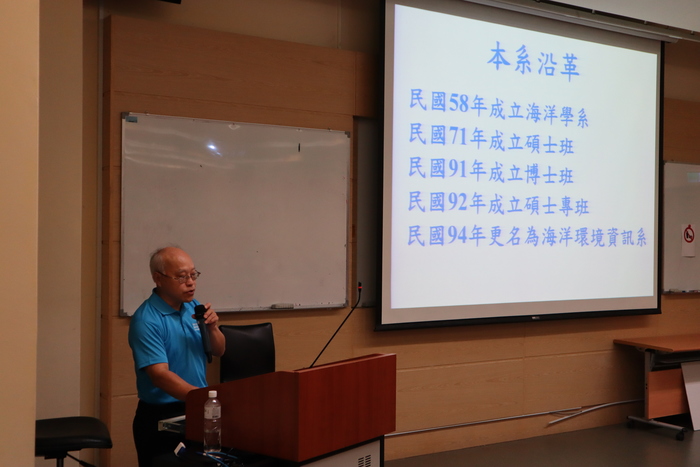 本系沿革

民國58年成立海洋學系
民國71年成立碩士班
民國91年成立博士班
民國92年成立碩士專班
民國94年更名為海洋環境資訊系